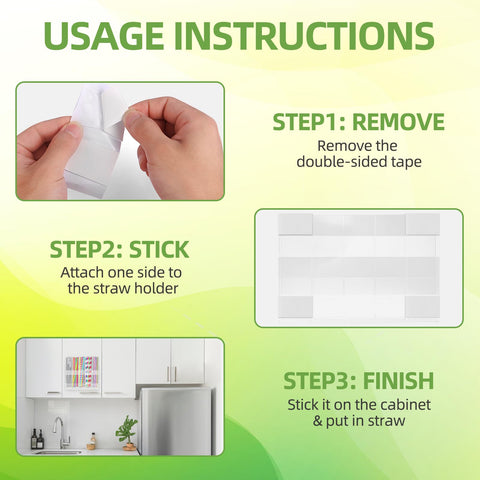 USAGE INSTRUCTIONS

STEP1: REMOVE
Remove the double-sided tape

STEP2: STICK
Attach one side to the straw holder

STEP3: FINISH
Stick it on the cabinet & put in straw